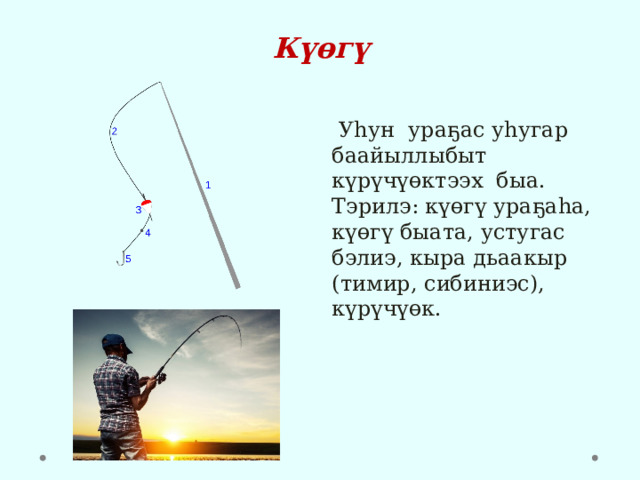 Күөгү

2
1
3
4
5

Уһун  ураҕас уһугар баайыллыбыт күрүчүөктээх  быа. Тэрилэ: күөгү ураҕаһа, күөгү быата, устугас бэлиэ, кыра дьаакыр (тимир, сибиниэс), күрүчүөк.